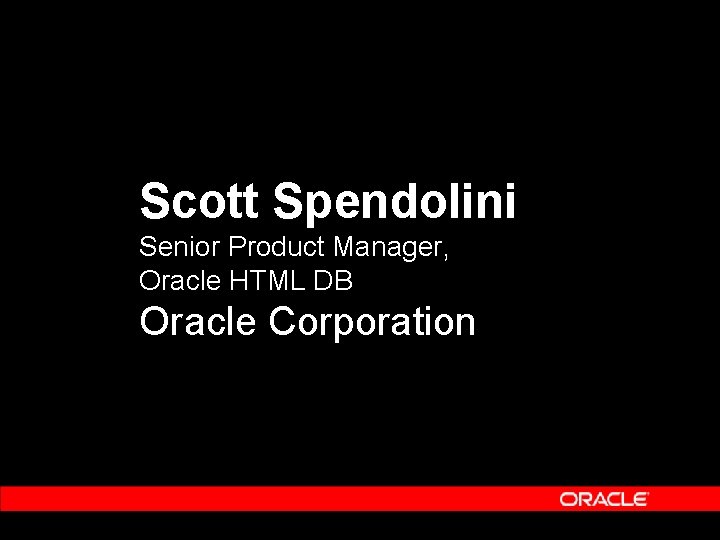 Scott Spendolini
Senior Product Manager, Oracle HTML DB
Oracle Corporation

ORACLE